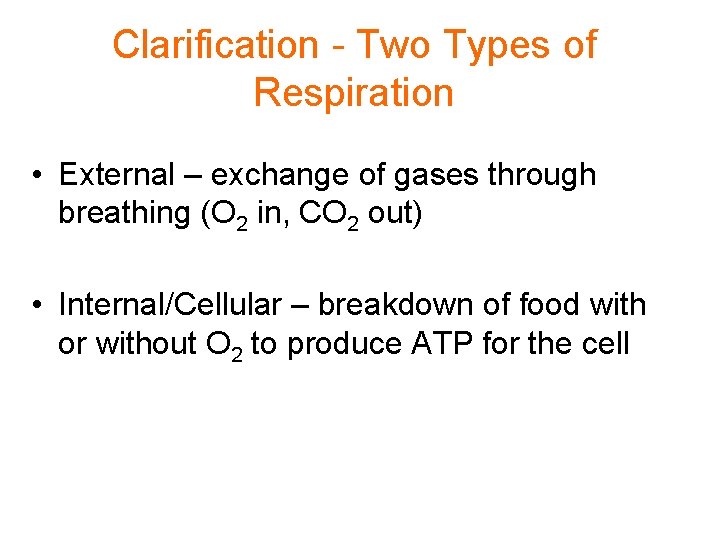 Clarification - Two Types of Respiration

• External – exchange of gases through breathing ($O_2$ in, $CO_2$ out)

• Internal/Cellular – breakdown of food with or without $O_2$ to produce ATP for the cell